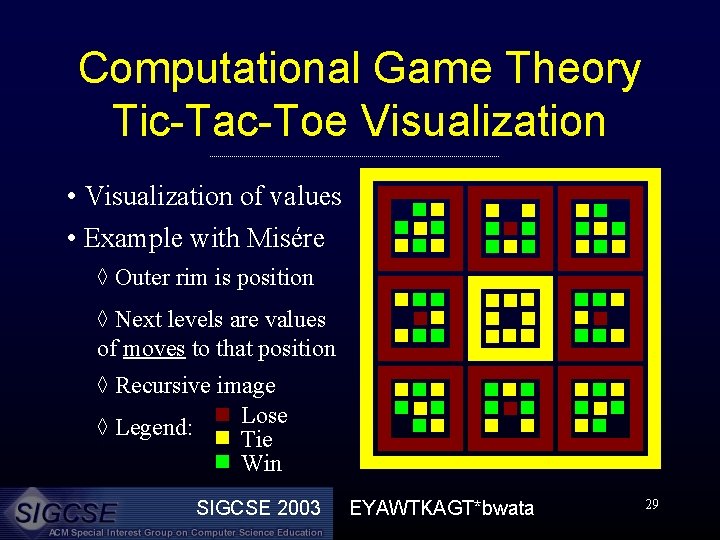 Computational Game Theory
Tic-Tac-Toe Visualization

• Visualization of values
• Example with Misére
◊ Outer rim is position
◊ Next levels are values of moves to that position
◊ Recursive image
◊ Legend:
Lose
Tie
Win

SIGCSE
ACM Special Interest Group on Computer Science Education
SIGCSE 2003
EYAWTKAGT*bwata
29